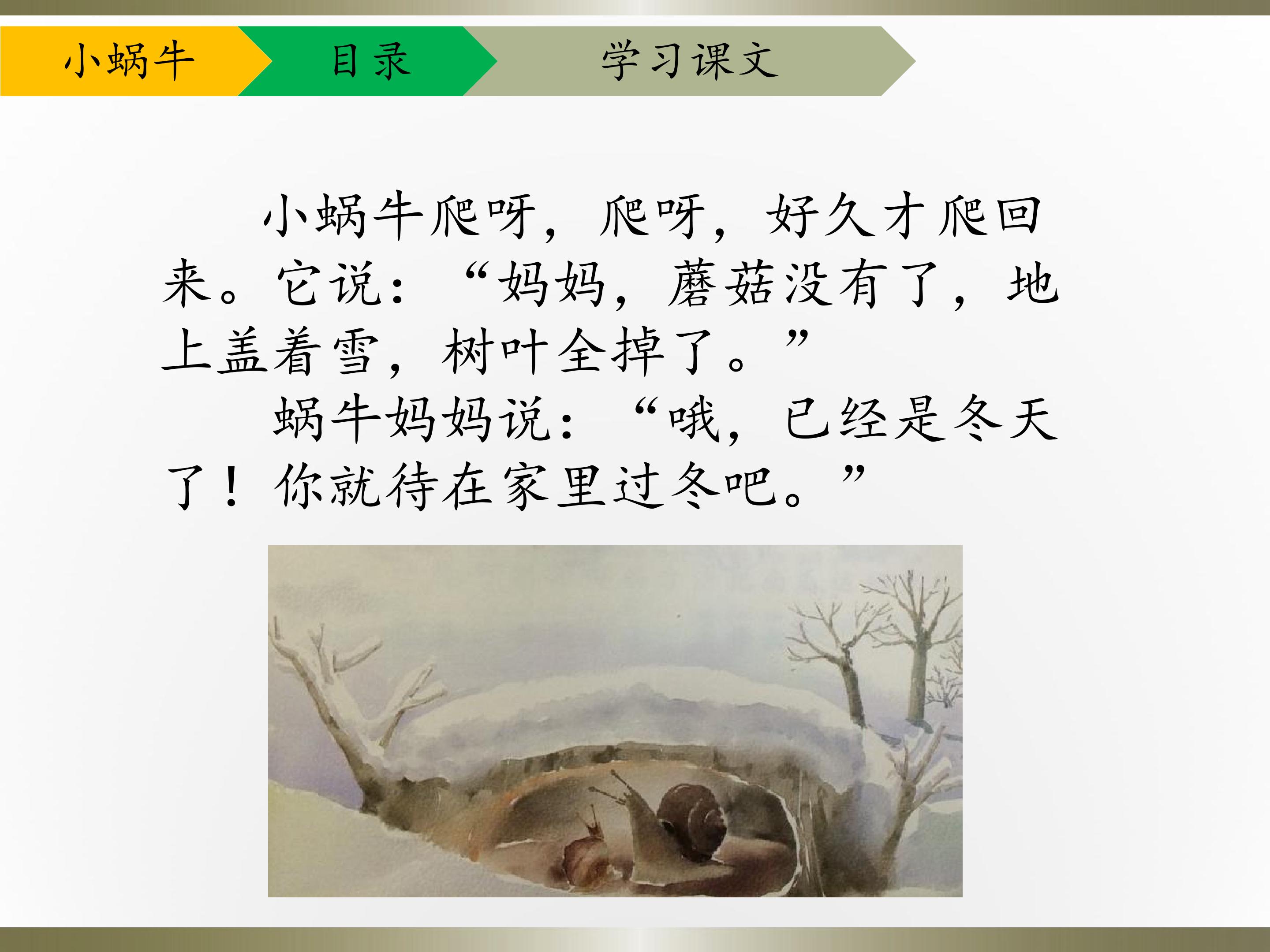 小蜗牛　目录　学习课文

小蜗牛爬呀，爬呀，好久才爬回来。它说：“妈妈，蘑菇没有了，地上盖着雪，树叶全掉了。”

蜗牛妈妈说：“哦，已经是冬天了！你就待在家里过冬吧。”